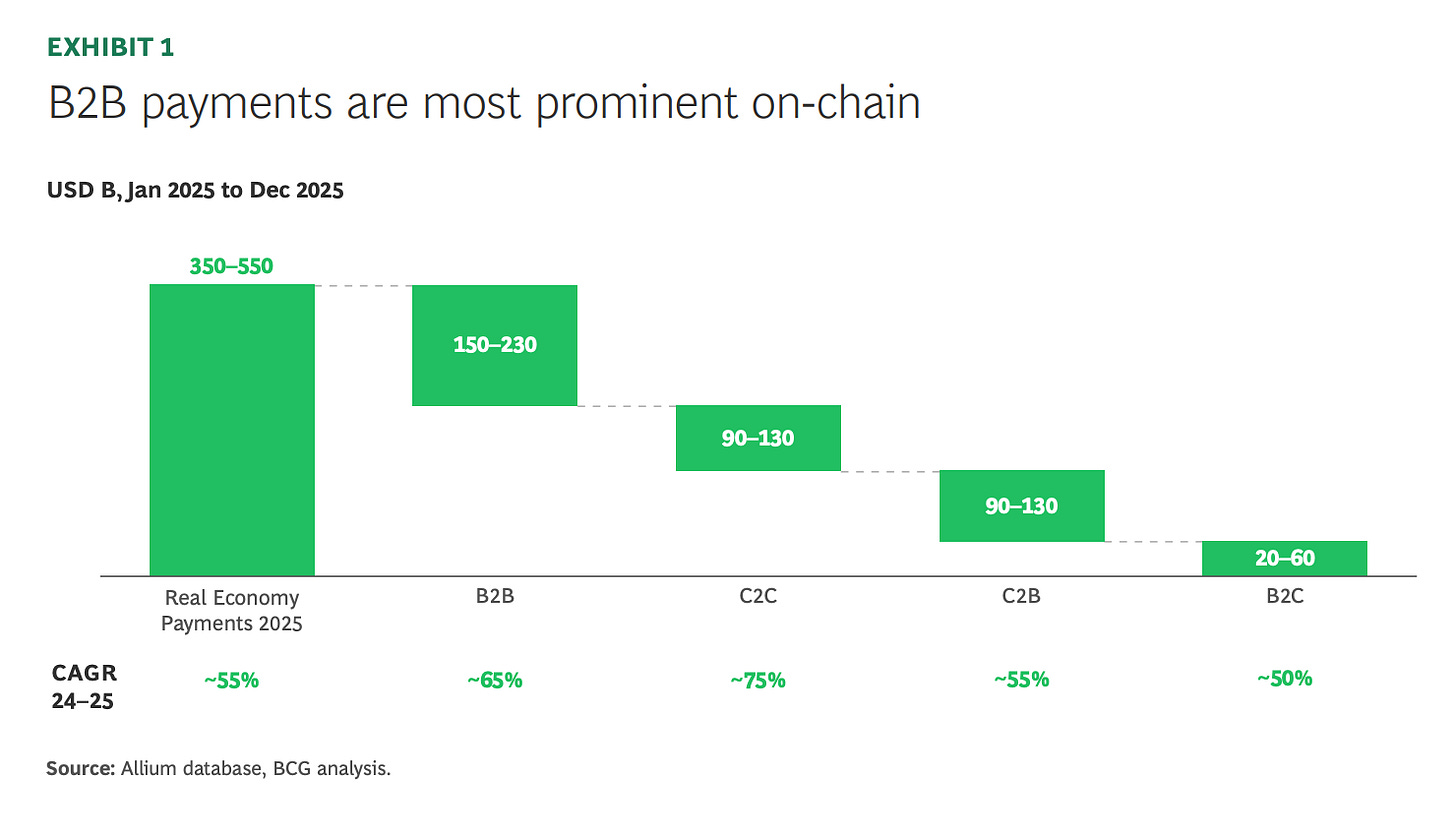 EXHIBIT 1

B2B payments are most prominent on-chain

USD B, Jan 2025 to Dec 2025

350–550

150–230

90–130

90–130

20–60

Real Economy Payments 2025

B2B

C2C

C2B

B2C

CAGR 24–25

~55%

~65%

~75%

~55%

~50%

Source: Allium database, BCG analysis.